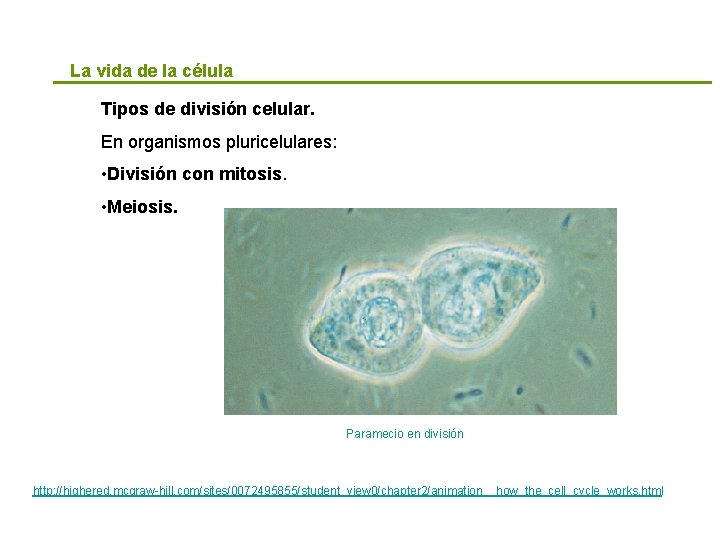 La vida de la célula

Tipos de división celular.

En organismos pluricelulares:

•División con mitosis.

•Meiosis.

Paramecio en división

http://highered.mcgraw-hill.com/sites/0072495855/student_view0/chapter2/animation__how_the_cell_cycle_works.html